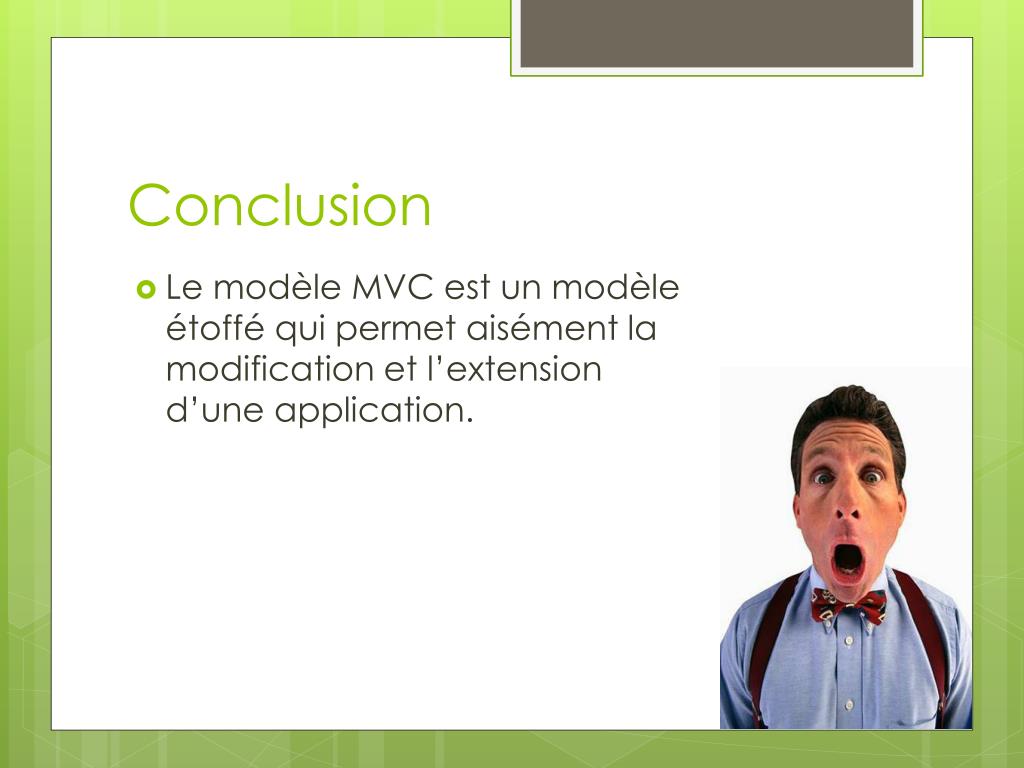 Conclusion

Le modèle MVC est un modèle étoffé qui permet aisément la modification et l’extension d’une application.